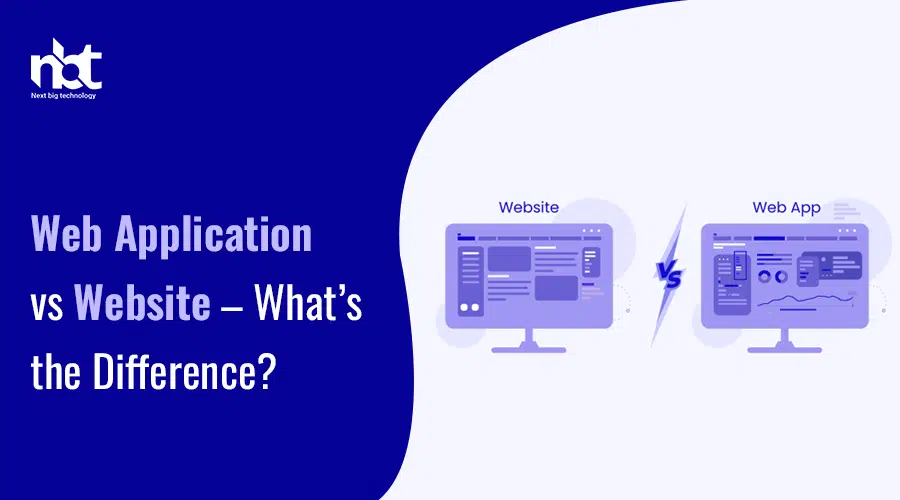 nbt
Next big technology

Web Application vs Website – What's the Difference?

Website

VS

Web App